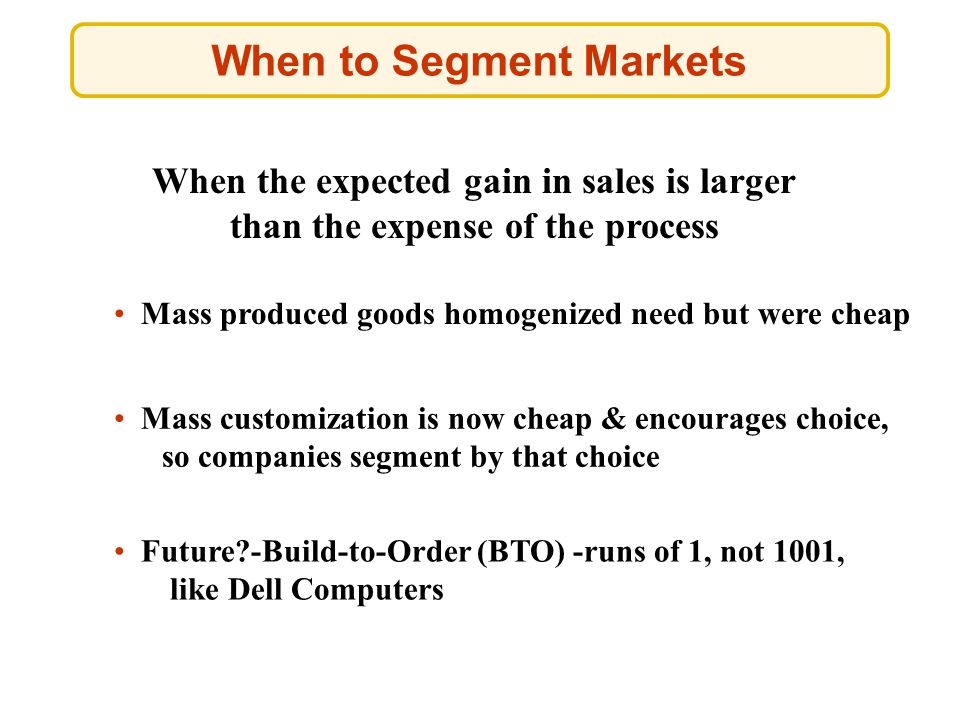 When to Segment Markets

When the expected gain in sales is larger than the expense of the process

• Mass produced goods homogenized need but were cheap

• Mass customization is now cheap & encourages choice, so companies segment by that choice

• Future?-Build-to-Order (BTO) -runs of 1, not 1001, like Dell Computers